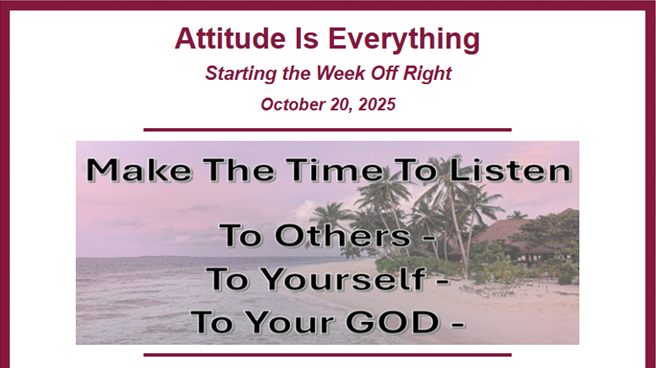 Attitude Is Everything

Starting the Week Off Right

October 20, 2025

Make The Time To Listen

To Others -
To Yourself -
To Your GOD -